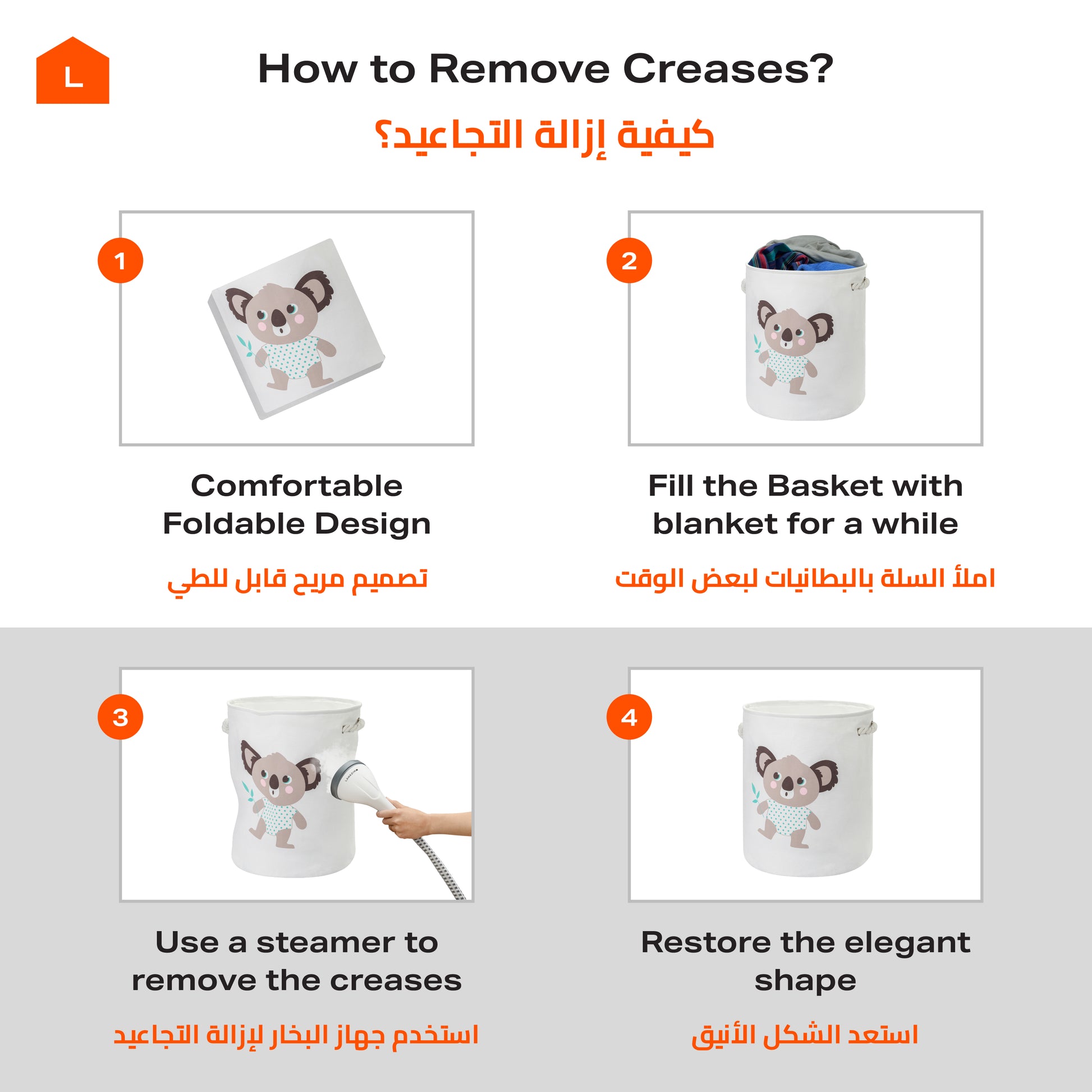 L

How to Remove Creases?

كيفية إزالة التجاعيد؟

1

Comfortable Foldable Design

تصميم مريح قابل للطي

2

Fill the Basket with blanket for a while

املأ السلة بالبطانيات لبعض الوقت

3

Use a steamer to remove the creases

استخدم جهاز البخار لإزالة التجاعيد

4

Restore the elegant shape

استعد الشكل الأنيق